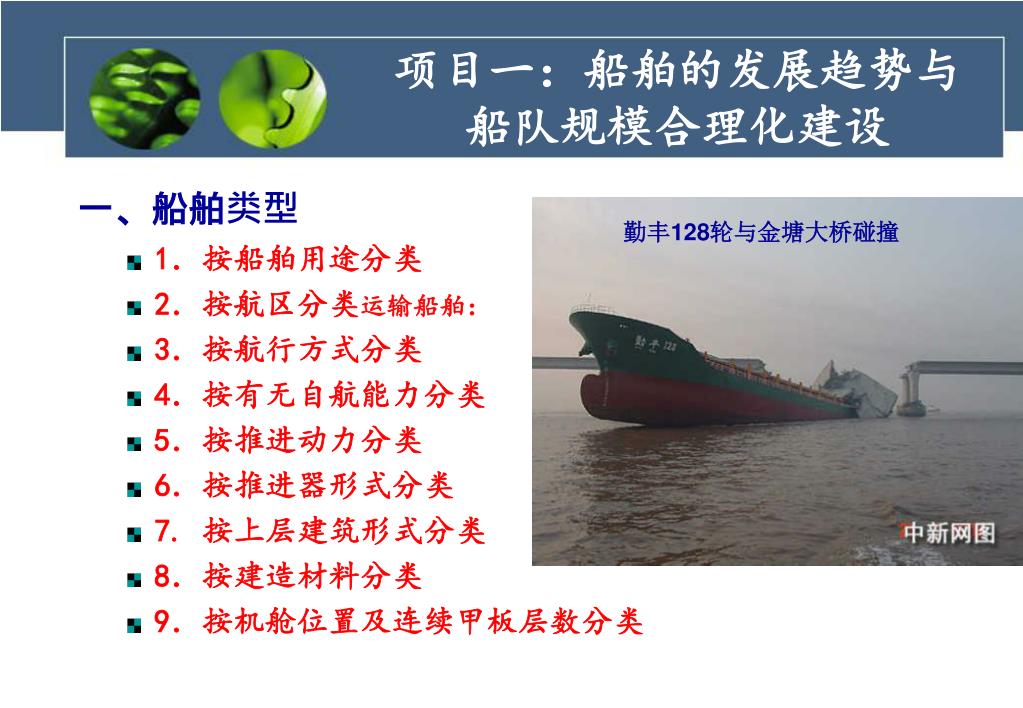 项目一：船舶的发展趋势与船队规模合理化建设

一、船舶类型

1. 按船舶用途分类

2. 按航区分类运输船舶：

3. 按航行方式分类

4. 按有无自航能力分类

5. 按推进动力分类

6. 按推进器形式分类

7. 按上层建筑形式分类

8. 按建造材料分类

9. 按机舱位置及连续甲板层数分类

勤丰128轮与金塘大桥碰撞

勤丰128

中新网图